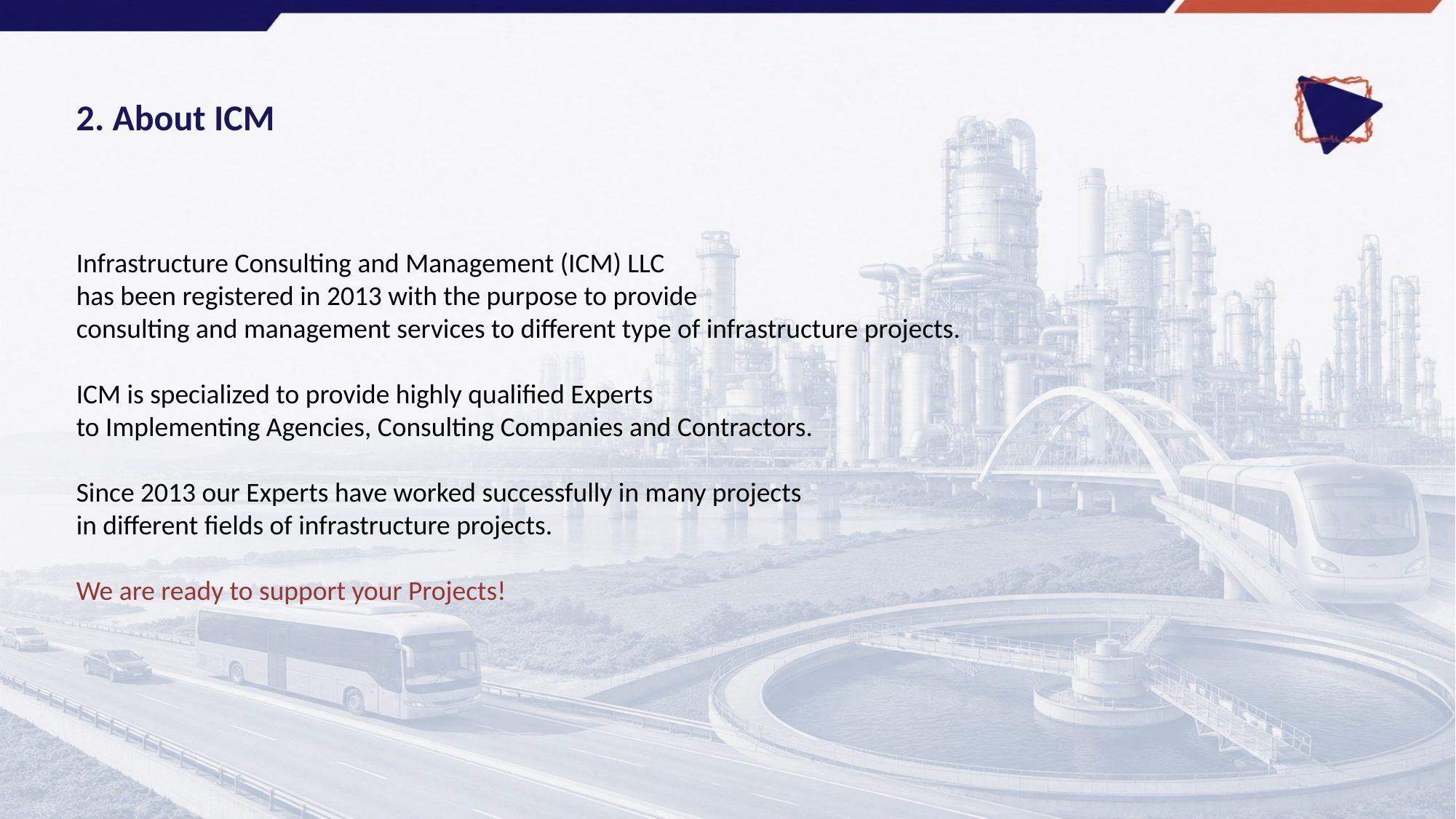 2. About ICM

Infrastructure Consulting and Management (ICM) LLC has been registered in 2013 with the purpose to provide consulting and management services to different type of infrastructure projects.

ICM is specialized to provide highly qualified Experts to Implementing Agencies, Consulting Companies and Contractors.

Since 2013 our Experts have worked successfully in many projects in different fields of infrastructure projects.

We are ready to support your Projects!